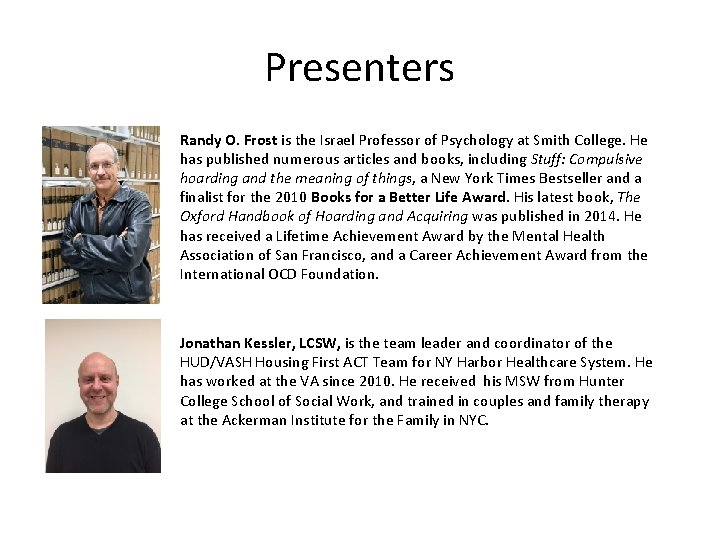 Presenters

Randy O. Frost is the Israel Professor of Psychology at Smith College. He has published numerous articles and books, including Stuff: Compulsive hoarding and the meaning of things, a New York Times Bestseller and a finalist for the 2010 Books for a Better Life Award. His latest book, The Oxford Handbook of Hoarding and Acquiring was published in 2014. He has received a Lifetime Achievement Award by the Mental Health Association of San Francisco, and a Career Achievement Award from the International OCD Foundation.

Jonathan Kessler, LCSW, is the team leader and coordinator of the HUD/VASH Housing First ACT Team for NY Harbor Healthcare System. He has worked at the VA since 2010. He received his MSW from Hunter College School of Social Work, and trained in couples and family therapy at the Ackerman Institute for the Family in NYC.